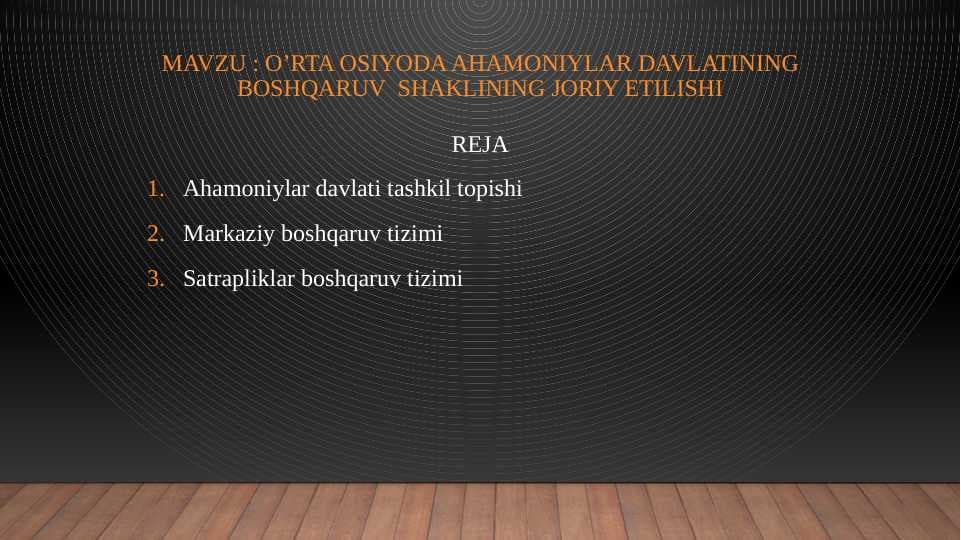 MAVZU : O’RTA OSIYODA AHAMONIYLAR DAVLATINING BOSHQARUV  SHAKLINING JORIY ETILISHI

REJA

1. Ahamoniylar davlati tashkil topishi
2. Markaziy boshqaruv tizimi
3. Satrapliklar boshqaruv tizimi